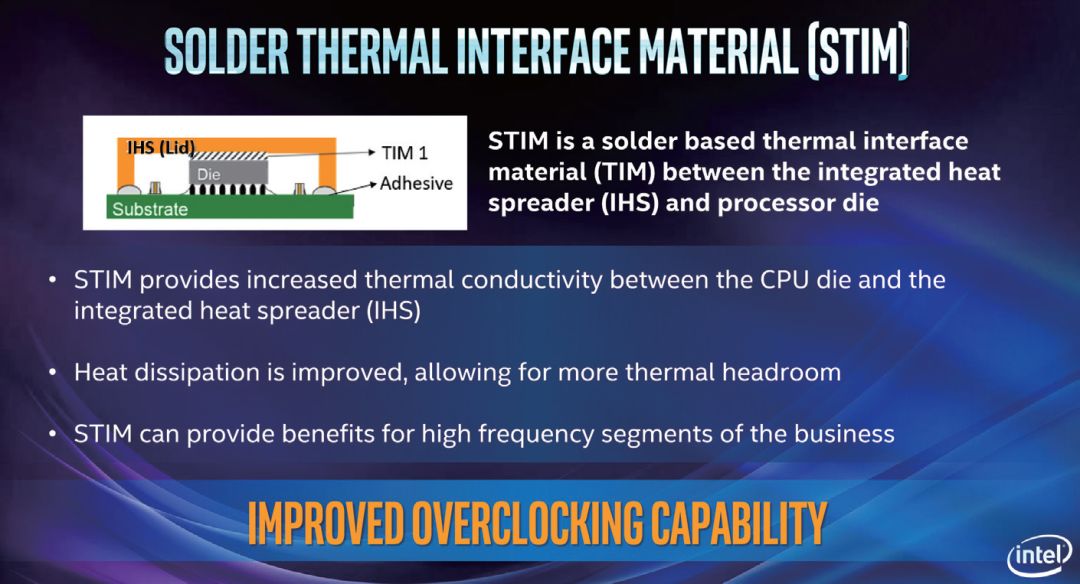 SOLDER THERMAL INTERFACE MATERIAL (STIM)

IHS (Lid)
Die
Substrate
TIM 1
Adhesive

STIM is a solder based thermal interface material (TIM) between the integrated heat spreader (IHS) and processor die

• STIM provides increased thermal conductivity between the CPU die and the integrated heat spreader (IHS)

• Heat dissipation is improved, allowing for more thermal headroom

• STIM can provide benefits for high frequency segments of the business

IMPROVED OVERCLOCKING CAPABILITY

intel